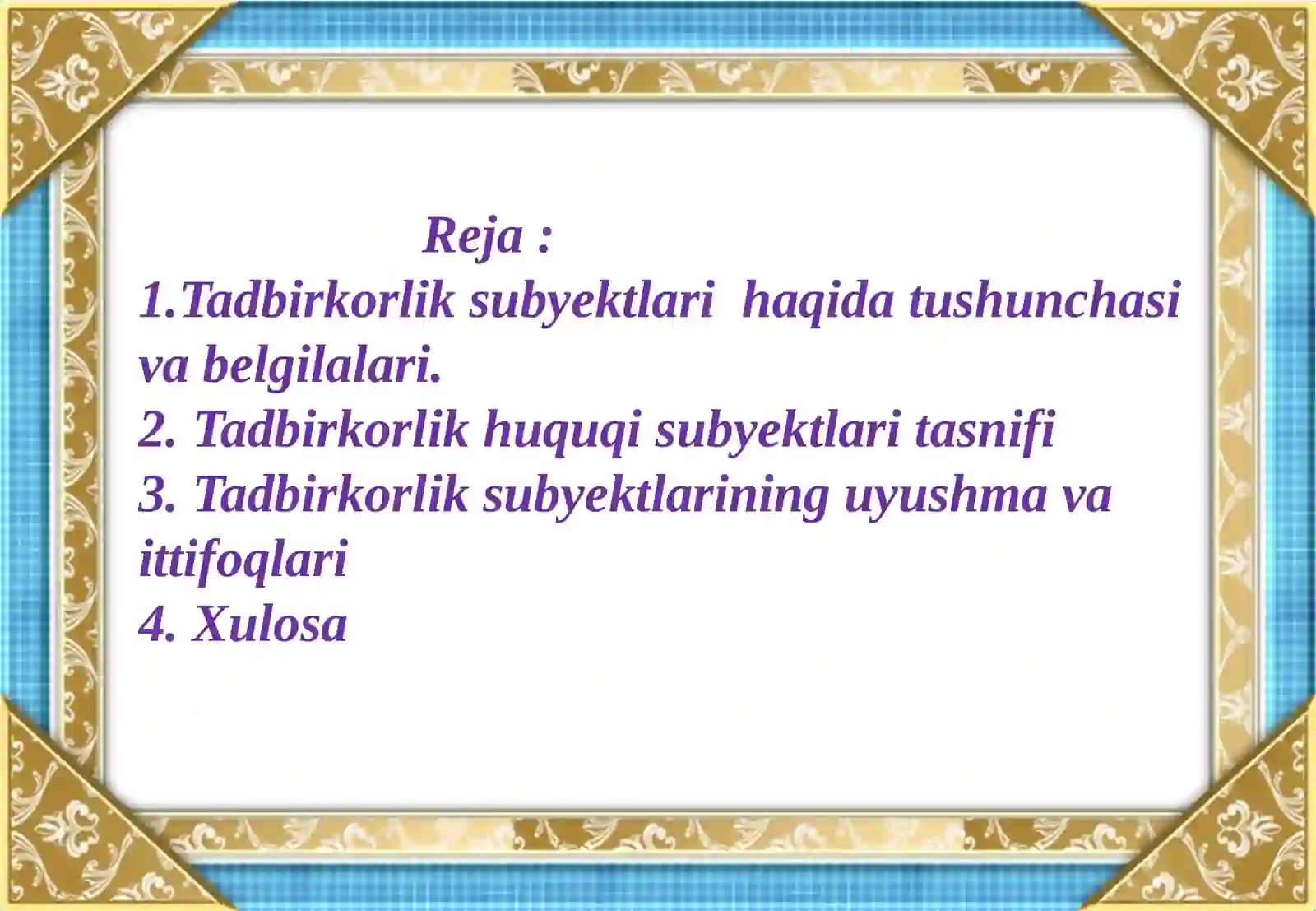 Reja :

1.Tadbirkorlik subyektlari haqida tushunchasi va belgilalari.
2. Tadbirkorlik huquqi subyektlari tasnifi
3. Tadbirkorlik subyektlarining uyushma va ittifoqlari
4. Xulosa